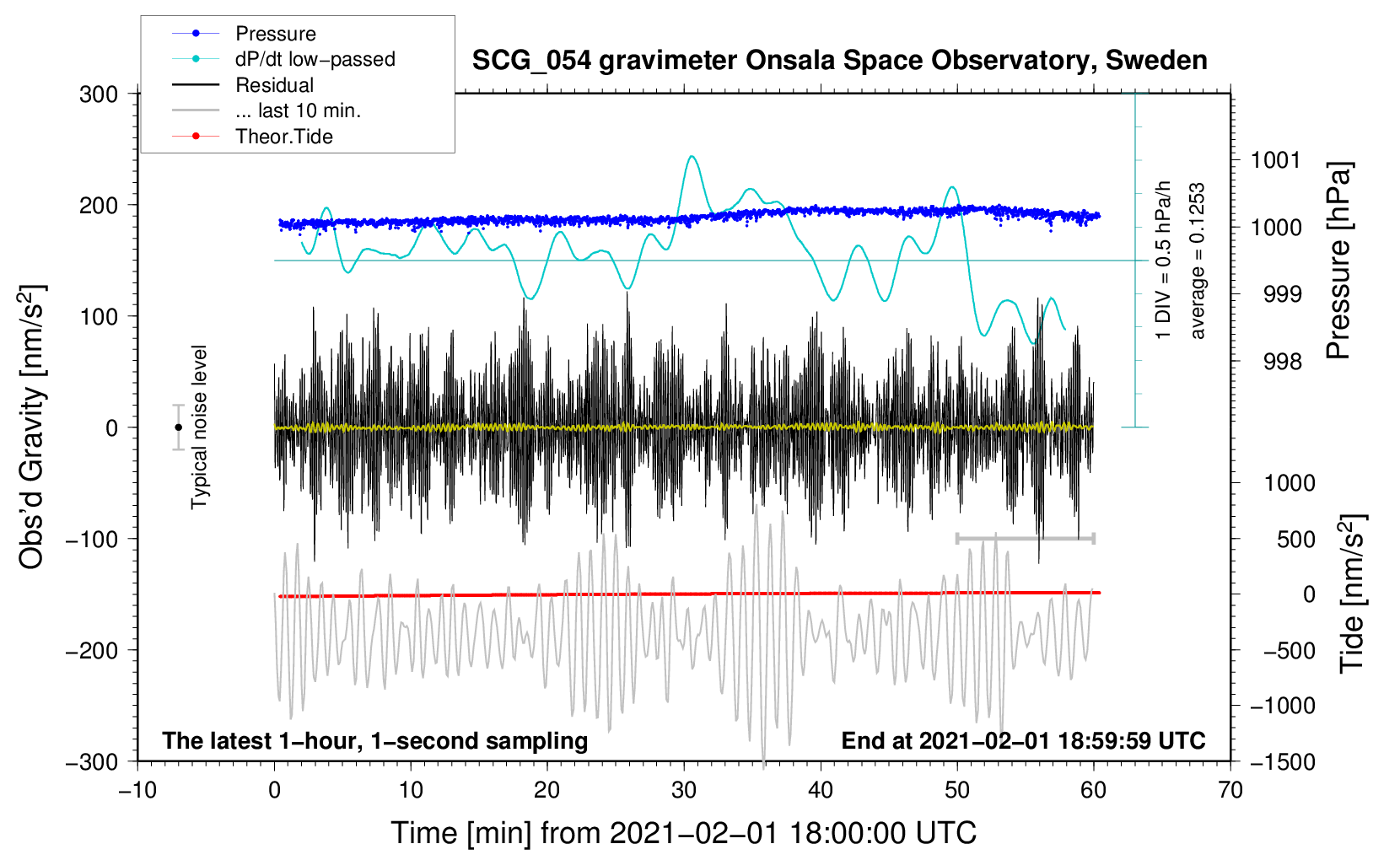 Pressure
dP/dt low−passed
Residual
... last 10 min.
Theor.Tide

SCG_054 gravimeter Onsala Space Observatory, Sweden

300
200
100
0
−100
−200
−300

Obs'd Gravity [nm/s$^2$]

Typical noise level

1 DIV = 0.5 hPa/h
average = 0.1253

1001
1000
999
998

Pressure [hPa]

1000
500
0
−500
−1000
−1500

Tide [nm/s$^2$]

The latest 1−hour, 1−second sampling

End at 2021−02−01 18:59:59 UTC

−10
0
10
20
30
40
50
60
70

Time [min] from 2021−02−01 18:00:00 UTC